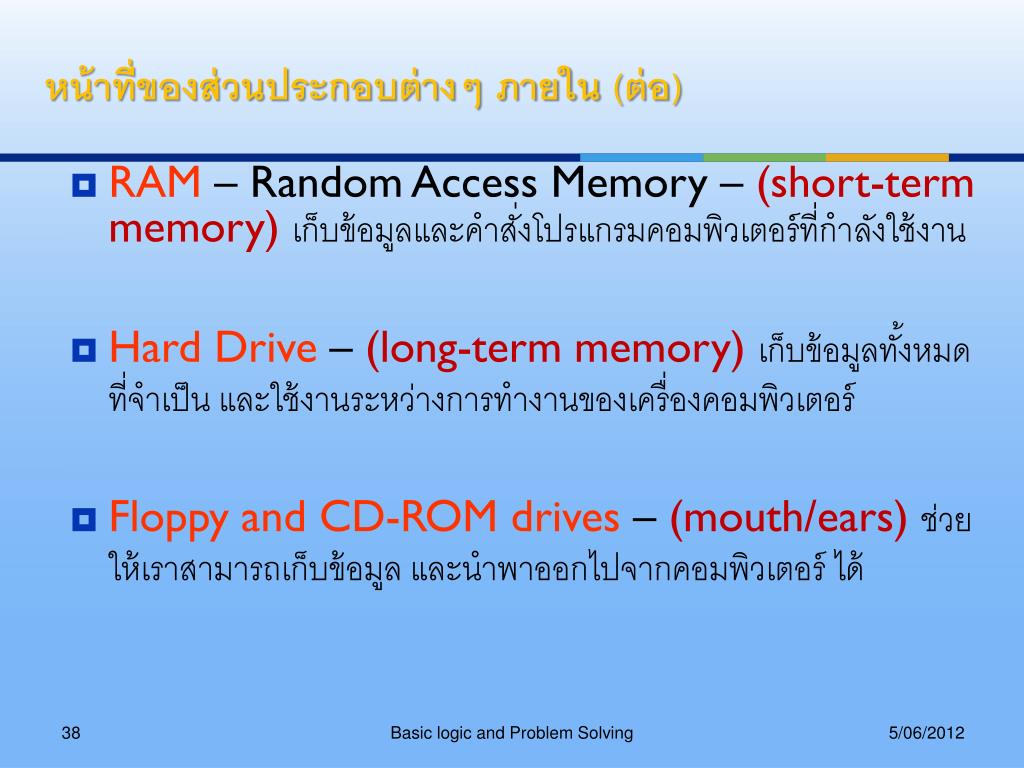 หน้าที่ของส่วนประกอบต่างๆ ภายใน (ต่อ)

RAM – Random Access Memory – (short-term memory) เก็บข้อมูลและคำสั่งโปรแกรมคอมพิวเตอร์ที่กำลังใช้งาน

Hard Drive – (long-term memory) เก็บข้อมูลทั้งหมดที่จำเป็น และใช้งานระหว่างการทำงานของเครื่องคอมพิวเตอร์

Floppy and CD-ROM drives – (mouth/ears) ช่วยให้เราสามารถเก็บข้อมูล และนำพาออกไปจากคอมพิวเตอร์ ได้

38

Basic logic and Problem Solving

5/06/2012